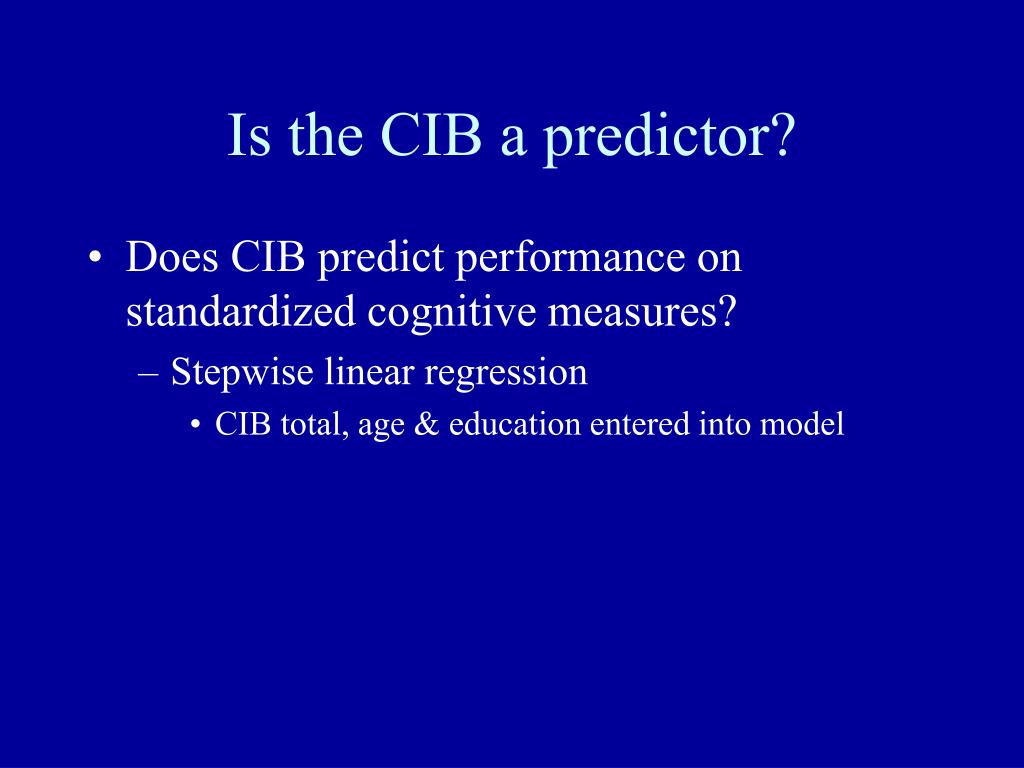 Is the CIB a predictor?

• Does CIB predict performance on standardized cognitive measures?
– Stepwise linear regression
• CIB total, age & education entered into model